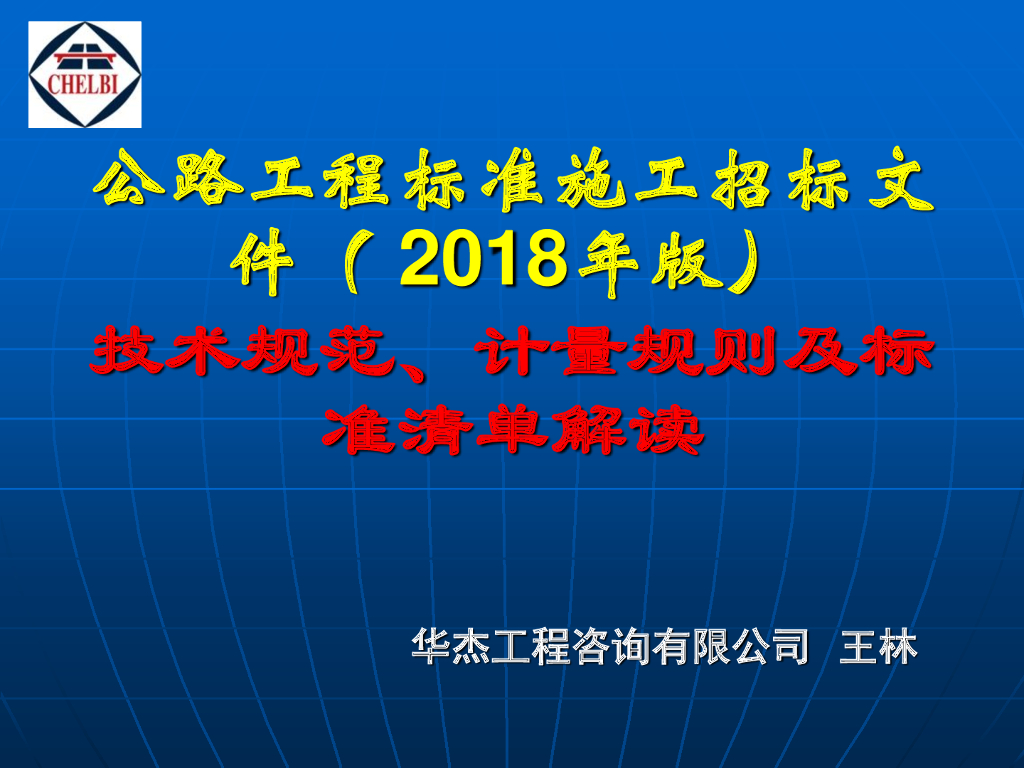 CHELBI

公路工程标准施工招标文件（2018年版）

技术规范、计量规则及标准清单解读

华杰工程咨询有限公司 王林